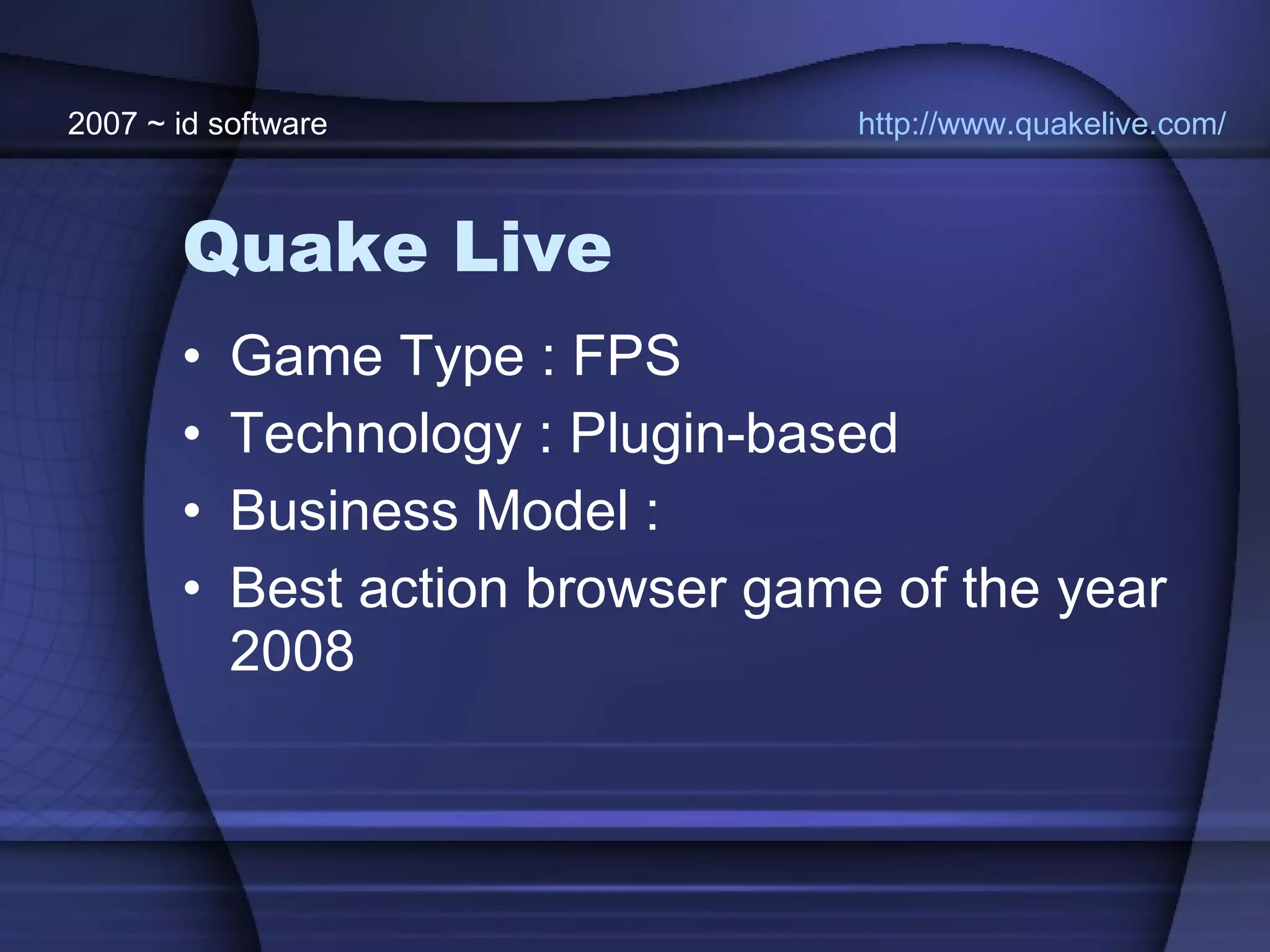 2007 ~ id software

http://www.quakelive.com/

Quake Live

• Game Type : FPS
• Technology : Plugin-based
• Business Model :
• Best action browser game of the year 2008